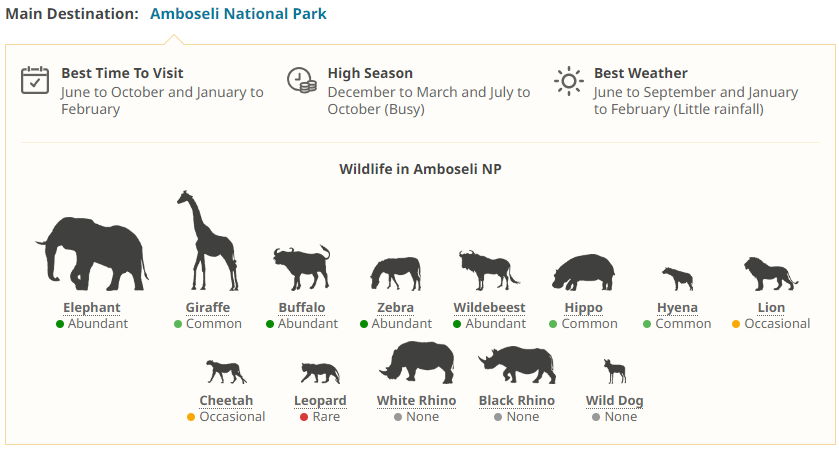 Main Destination: Amboseli National Park

Best Time To Visit
June to October and January to February

High Season
December to March and July to October (Busy)

Best Weather
June to September and January to February (Little rainfall)

Wildlife in Amboseli NP

Elephant
Abundant

Giraffe
Common

Buffalo
Abundant

Zebra
Abundant

Wildebeest
Abundant

Hippo
Common

Hyena
Common

Lion
Occasional

Cheetah
Occasional

Leopard
Rare

White Rhino
None

Black Rhino
None

Wild Dog
None